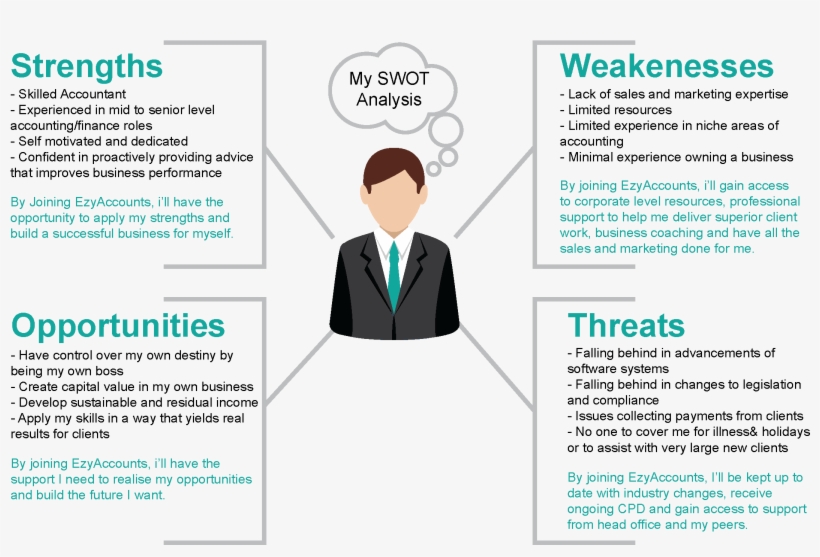 Strengths
- Skilled Accountant
- Experienced in mid to senior level accounting/finance roles
- Self motivated and dedicated
- Confident in proactively providing advice that improves business performance

By Joining EzyAccounts, i'll have the opportunity to apply my strengths and build a successful business for myself.

My SWOT Analysis

Weakenesses
- Lack of sales and marketing expertise
- Limited resources
- Limited experience in niche areas of accounting
- Minimal experience owning a business

By joining EzyAccounts, i'll gain access to corporate level resources, professional support to help me deliver superior client work, business coaching and have all the sales and marketing done for me.

Opportunities
- Have control over my own destiny by being my own boss
- Create capital value in my own business
- Develop sustainable and residual income
- Apply my skills in a way that yields real results for clients

By joining EzyAccounts, i'll have the support I need to realise my opportunities and build the future I want.

Threats
- Falling behind in advancements of software systems
- Falling behind in changes to legislation and compliance
- Issues collecting payments from clients
- No one to cover me for illness& holidays or to assist with very large new clients

By joining EzyAccounts, I'll be kept up to date with industry changes, receive ongoing CPD and gain access to support from head office and my peers.